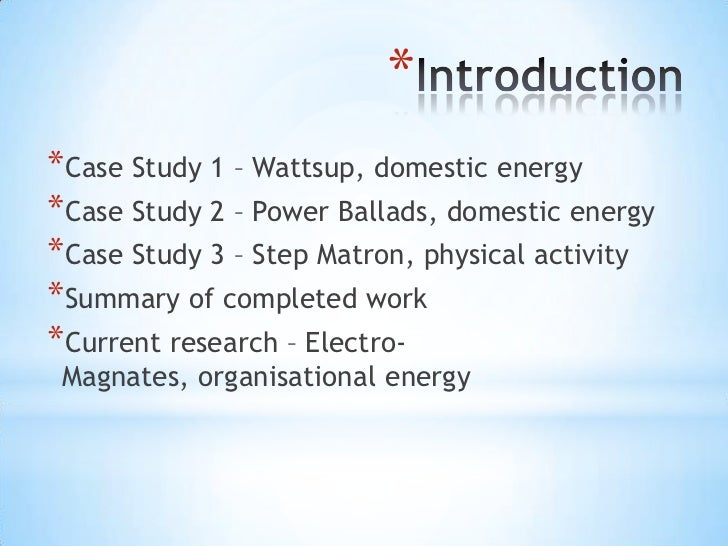 *Introduction

*Case Study 1 – Wattsup, domestic energy
*Case Study 2 – Power Ballads, domestic energy
*Case Study 3 – Step Matron, physical activity
*Summary of completed work
*Current research – Electro-Magnates, organisational energy